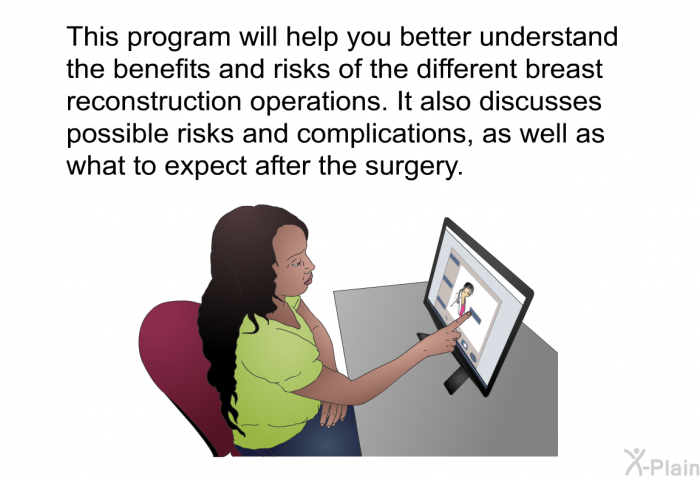 This program will help you better understand the benefits and risks of the different breast reconstruction operations. It also discusses possible risks and complications, as well as what to expect after the surgery.

X-Plain